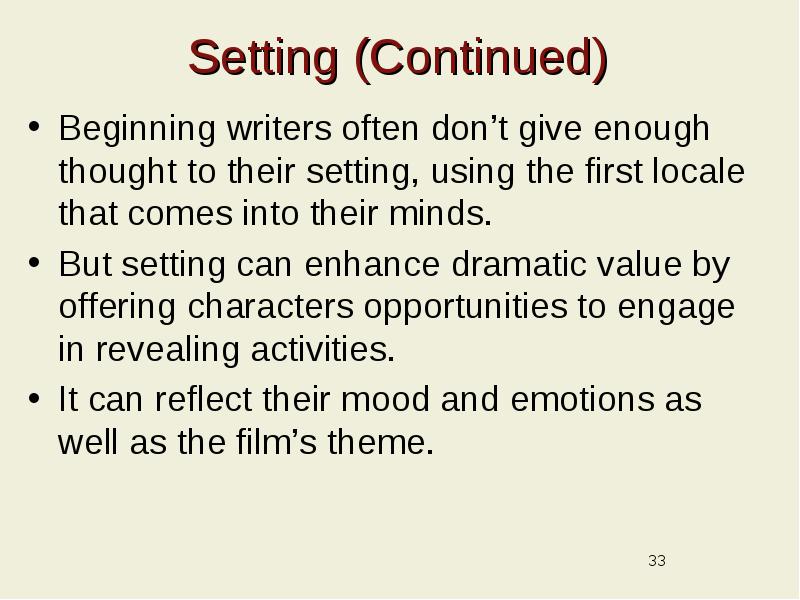 Setting (Continued)

• Beginning writers often don’t give enough thought to their setting, using the first locale that comes into their minds.

• But setting can enhance dramatic value by offering characters opportunities to engage in revealing activities.

• It can reflect their mood and emotions as well as the film’s theme.

33